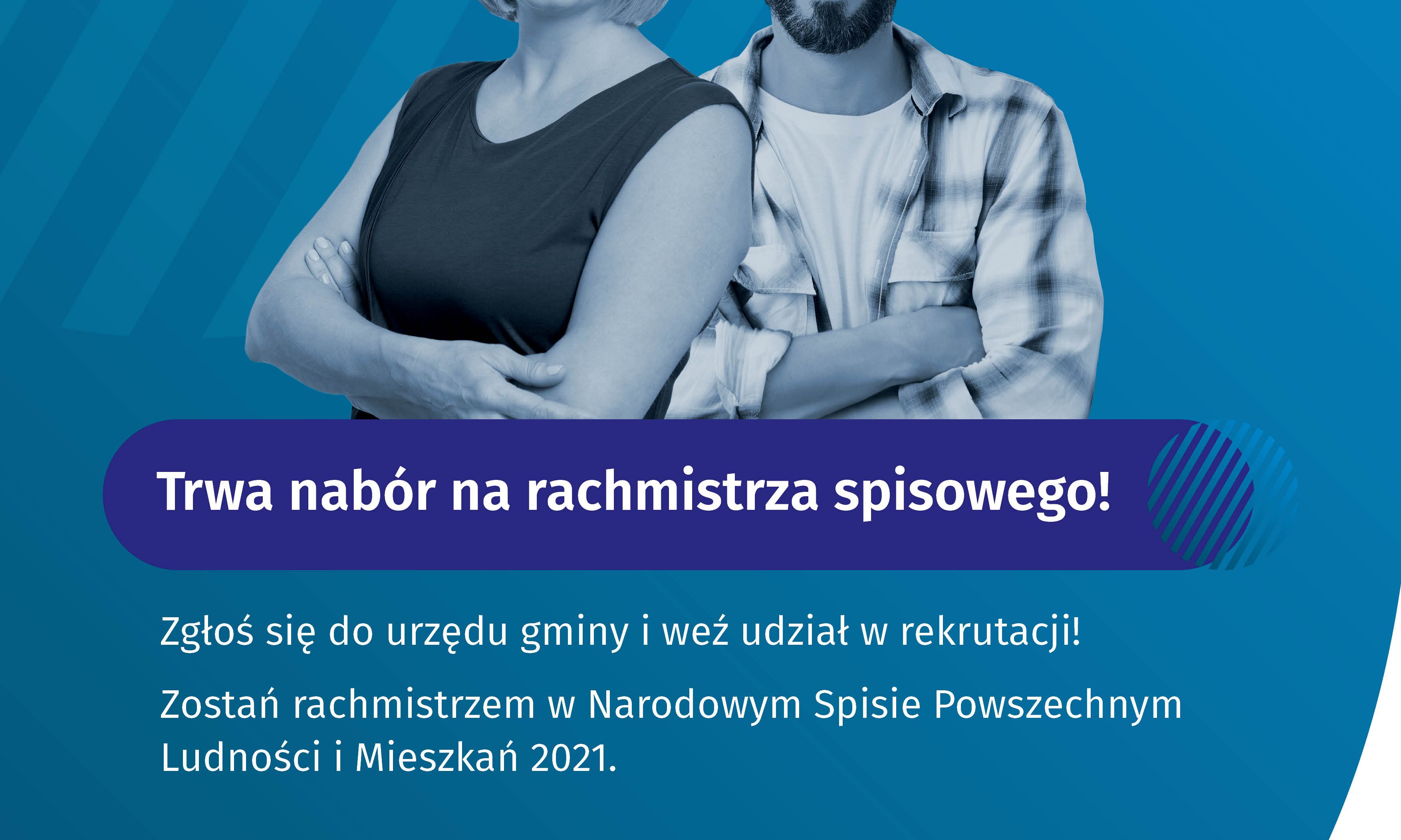 Trwa nabór na rachmistrza spisowego!

Zgłoś się do urzędu gminy i weź udział w rekrutacji!

Zostań rachmistrzem w Narodowym Spisie Powszechnym Ludności i Mieszkań 2021.